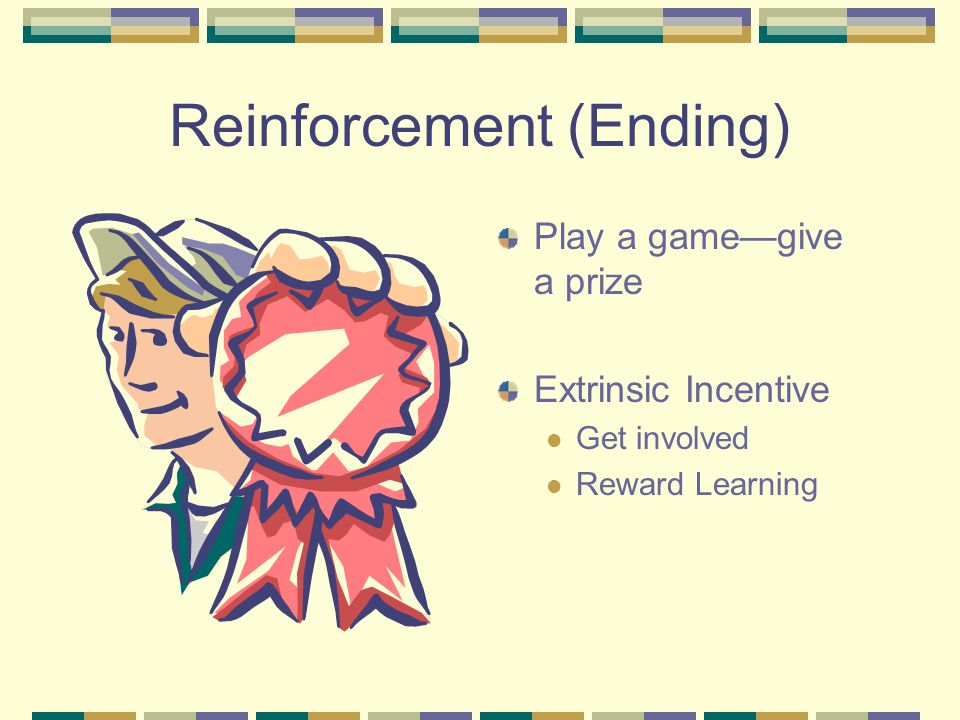 Reinforcement (Ending)

Play a game—give a prize

Extrinsic Incentive

Get involved

Reward Learning